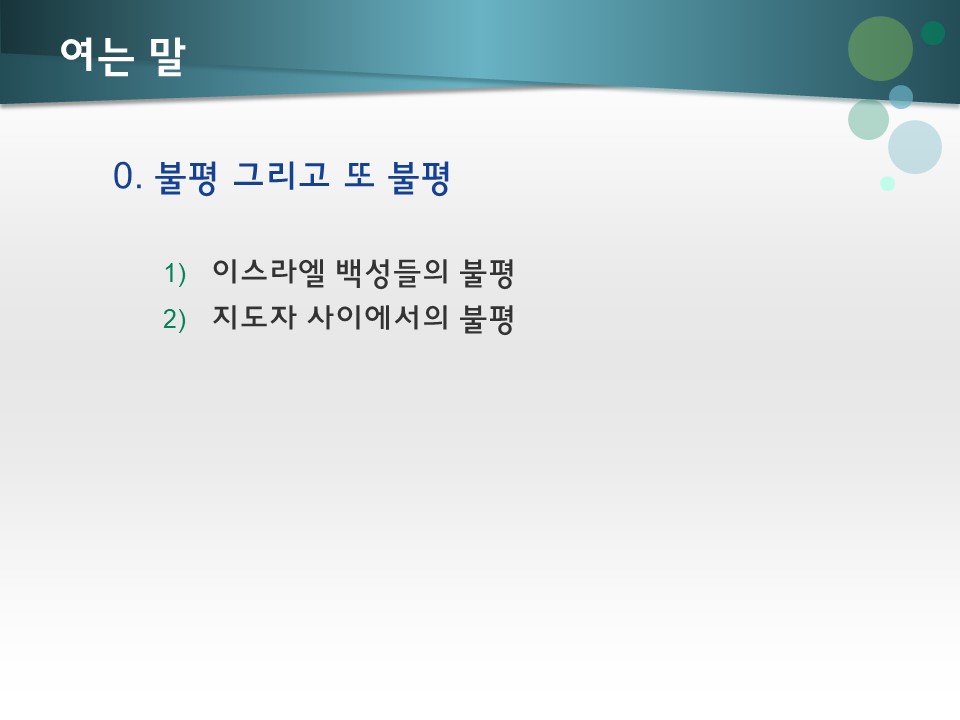 여는 말

0. 불평 그리고 또 불평

1) 이스라엘 백성들의 불평
2) 지도자 사이에서의 불평